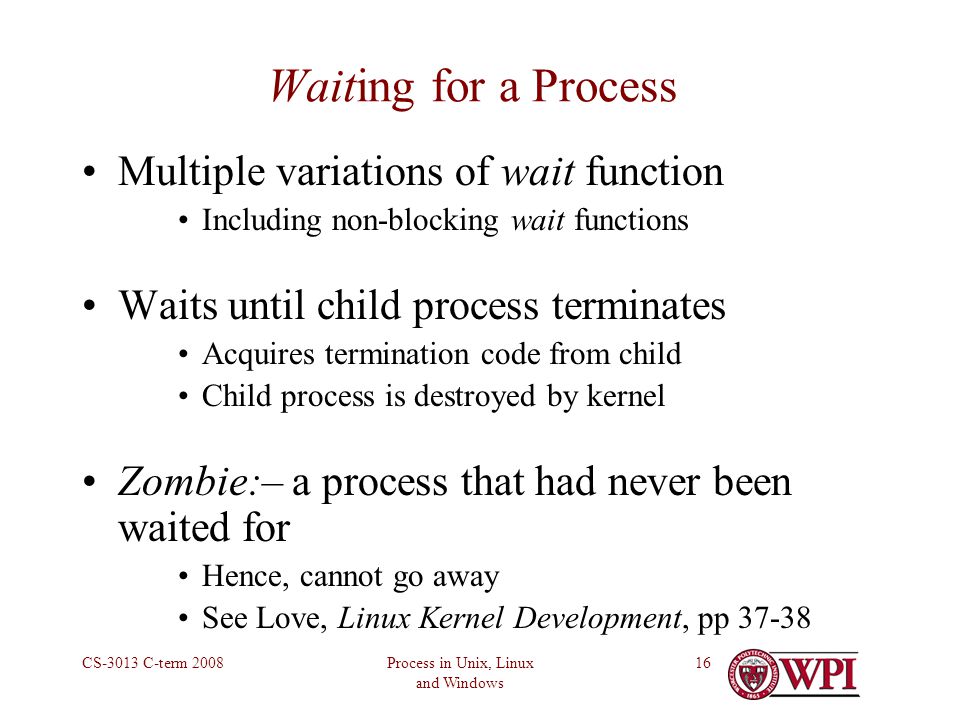 Waiting for a Process

• Multiple variations of wait function
• Including non-blocking wait functions

• Waits until child process terminates
• Acquires termination code from child
• Child process is destroyed by kernel

• Zombie:– a process that had never been waited for
• Hence, cannot go away
• See Love, Linux Kernel Development, pp 37-38

CS-3013 C-term 2008

Process in Unix, Linux and Windows

16

WPI